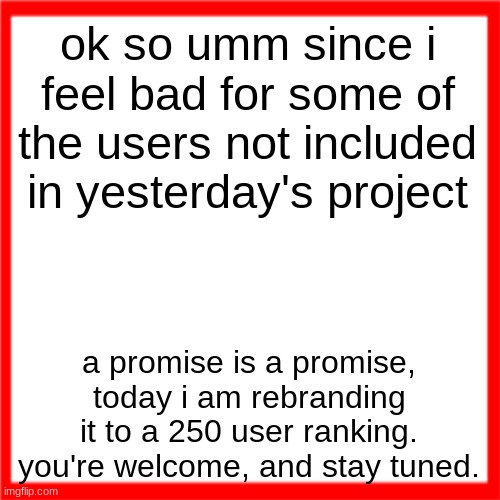 ok so umm since i feel bad for some of the users not included in yesterday's project

a promise is a promise, today i am rebranding it to a 250 user ranking. you're welcome, and stay tuned.

imgflip.com